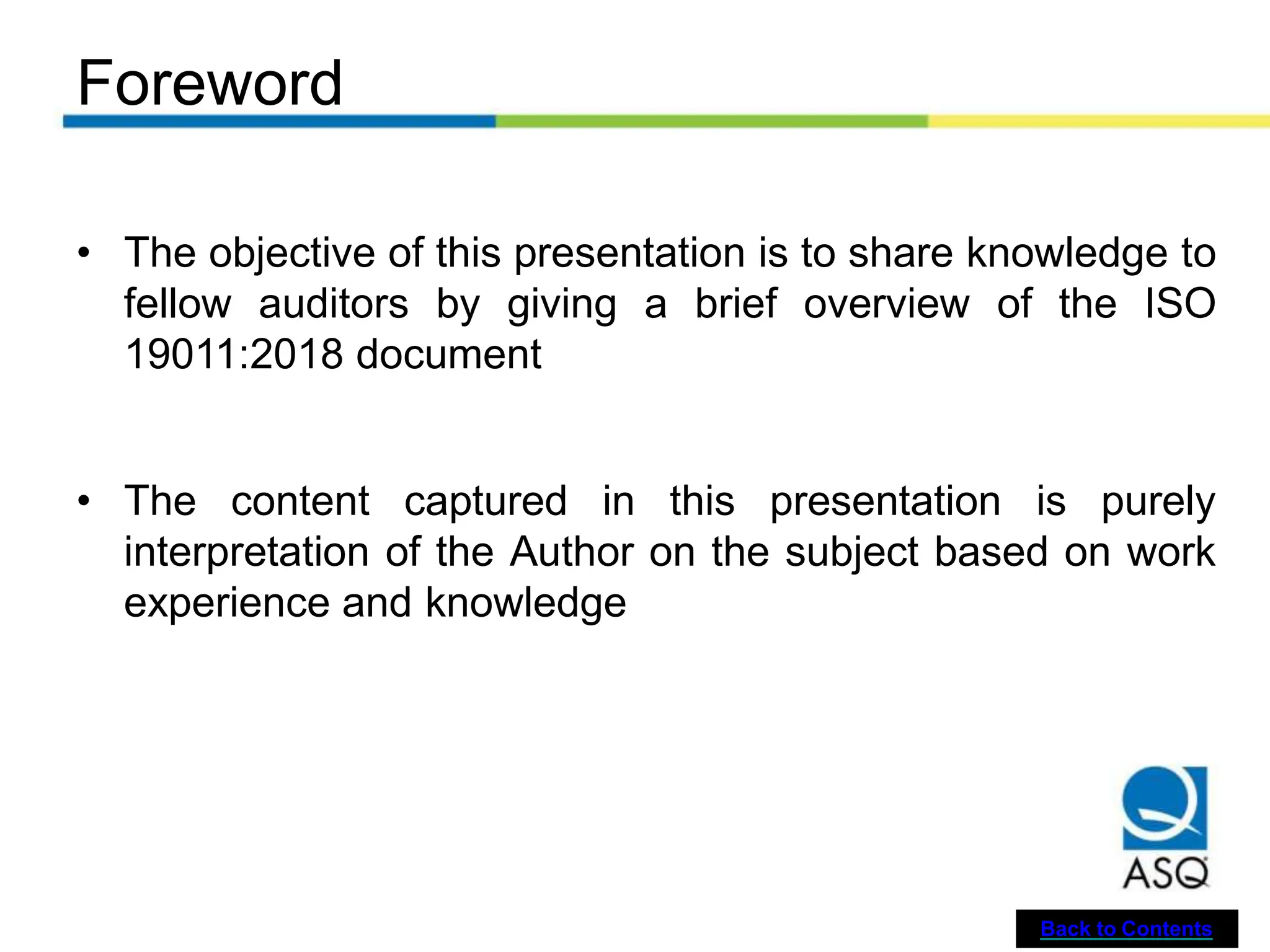 Foreword

• The objective of this presentation is to share knowledge to fellow auditors by giving a brief overview of the ISO 19011:2018 document

• The content captured in this presentation is purely interpretation of the Author on the subject based on work experience and knowledge

ASQ

Back to Contents